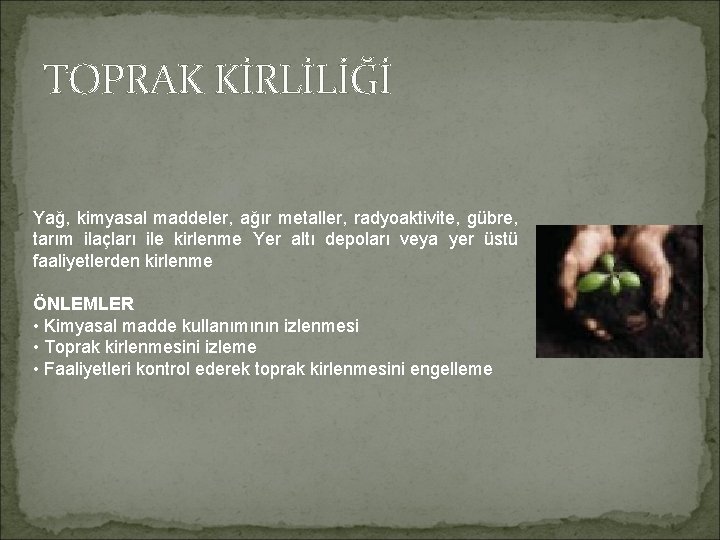 TOPRAK KİRLİLİĞİ

Yağ, kimyasal maddeler, ağır metaller, radyoaktivite, gübre, tarım ilaçları ile kirlenme Yer altı depoları veya yer üstü faaliyetlerden kirlenme

ÖNLEMLER
• Kimyasal madde kullanımının izlenmesi
• Toprak kirlenmesini izleme
• Faaliyetleri kontrol ederek toprak kirlenmesini engelleme